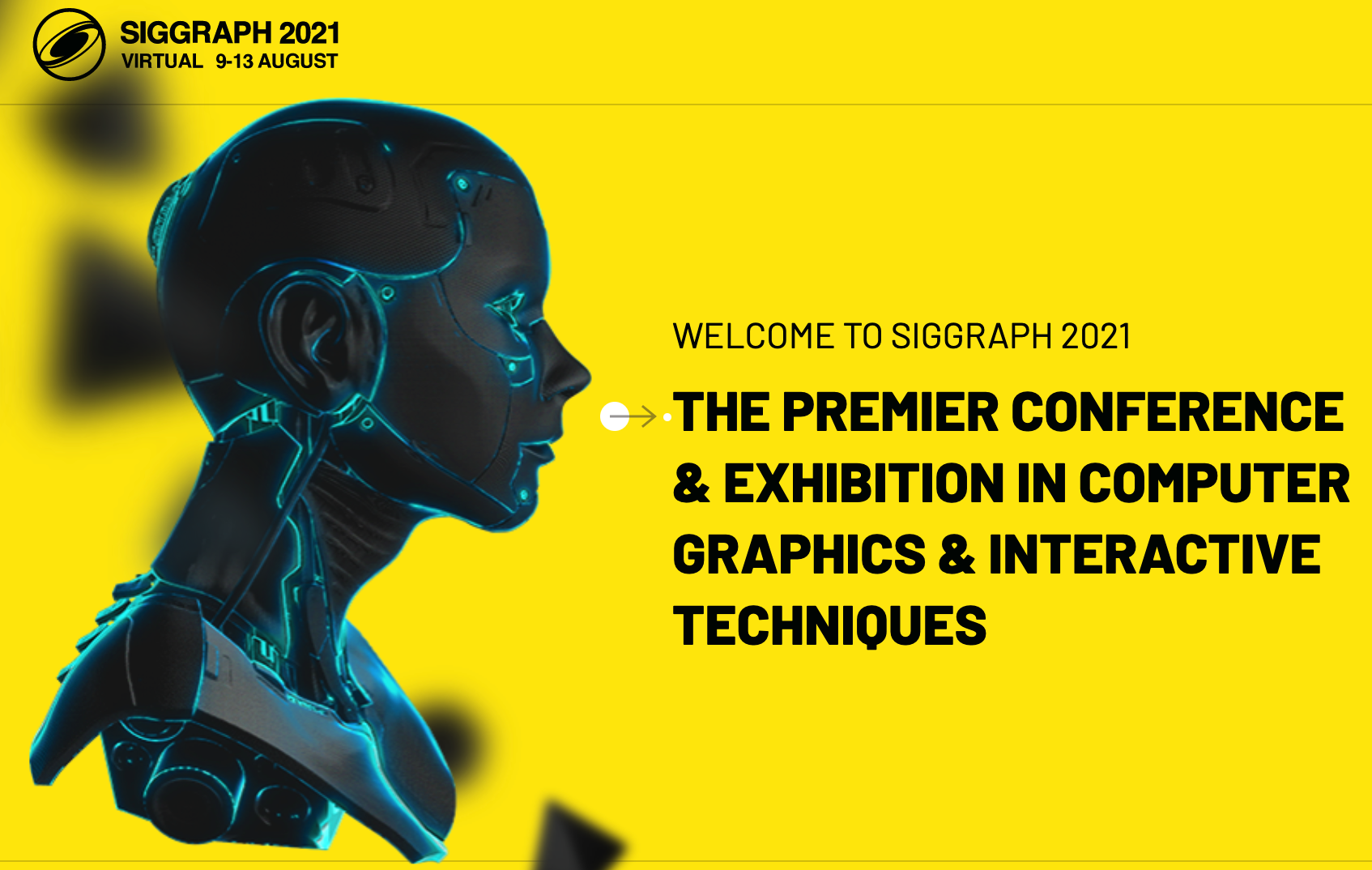 SIGGRAPH 2021
VIRTUAL 9-13 AUGUST

WELCOME TO SIGGRAPH 2021

THE PREMIER CONFERENCE & EXHIBITION IN COMPUTER GRAPHICS & INTERACTIVE TECHNIQUES